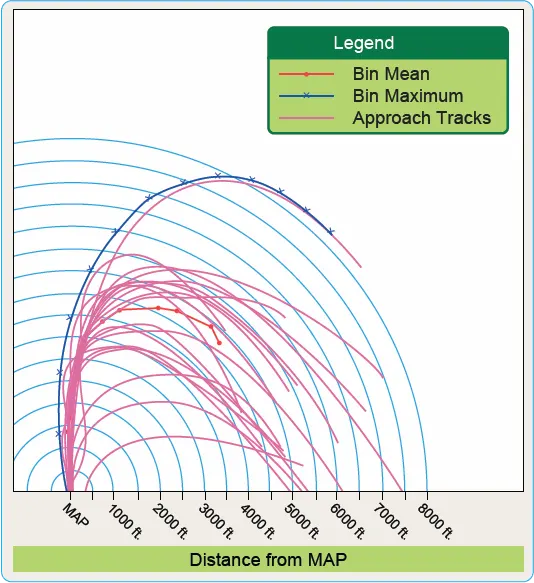 Legend
Bin Mean
Bin Maximum
Approach Tracks

MAP
1000 ft.
2000 ft.
3000 ft.
4000 ft.
5000 ft.
6000 ft.
7000 ft.
8000 ft.

Distance from MAP